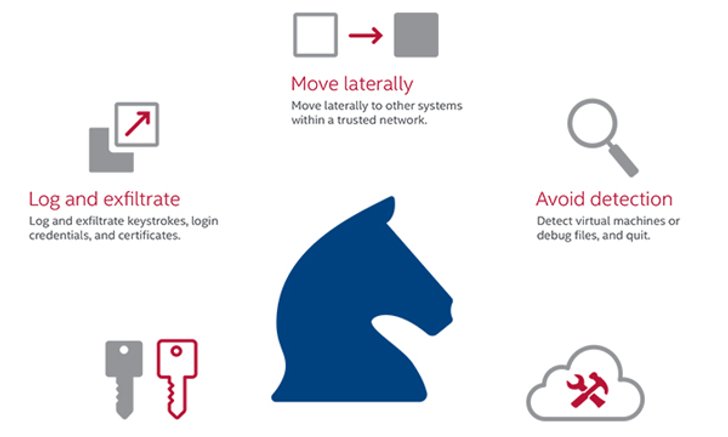 Move laterally
Move laterally to other systems within a trusted network.

Log and exfiltrate
Log and exfiltrate keystrokes, login credentials, and certificates.

Avoid detection
Detect virtual machines or debug files, and quit.